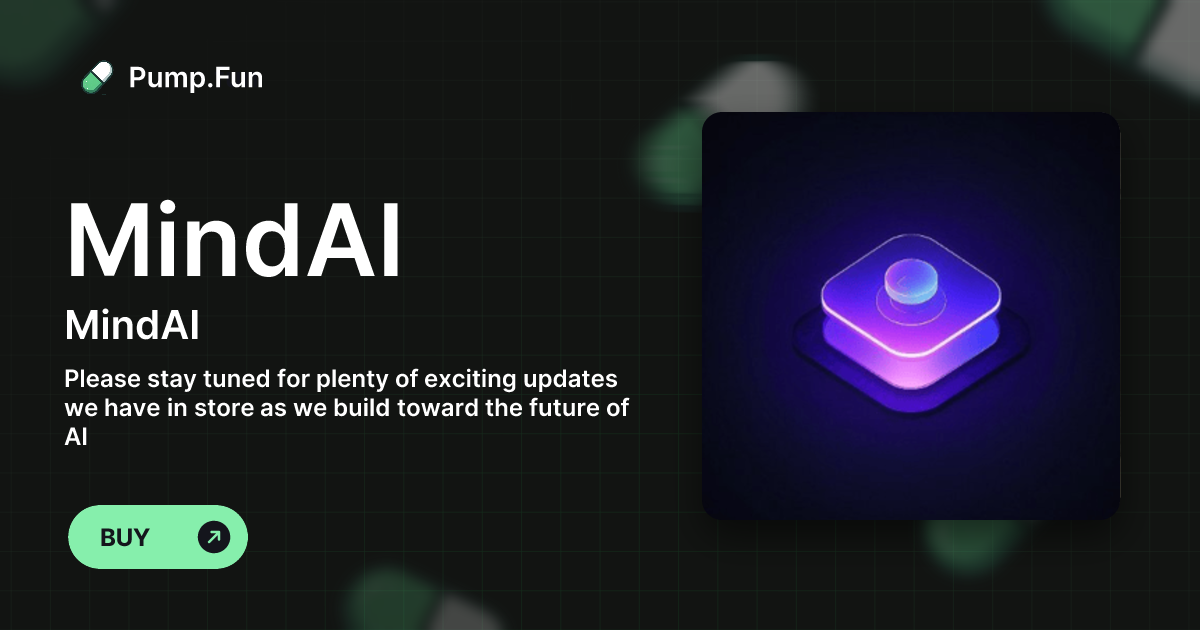 Pump.Fun

MindAI

MindAI

Please stay tuned for plenty of exciting updates we have in store as we build toward the future of AI

BUY